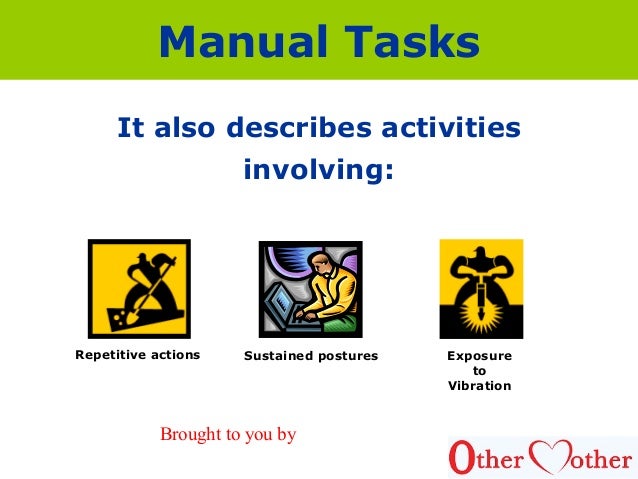 Manual Tasks

It also describes activities involving:

Repetitive actions

Sustained postures

Exposure to Vibration

Brought to you by

Other Mother